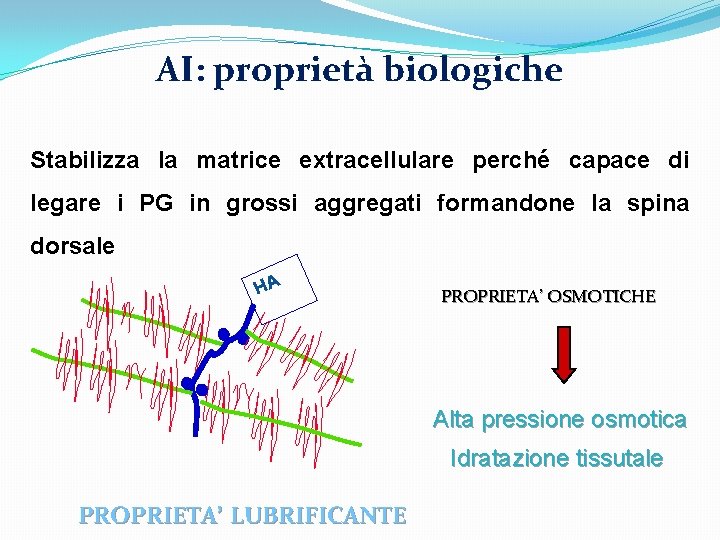 AI: proprietà biologiche

Stabilizza la matrice extracellulare perché capace di legare i PG in grossi aggregati formandone la spina dorsale

HA

PROPRIETA' OSMOTICHE

Alta pressione osmotica

Idratazione tissutale

PROPRIETA' LUBRIFICANTE